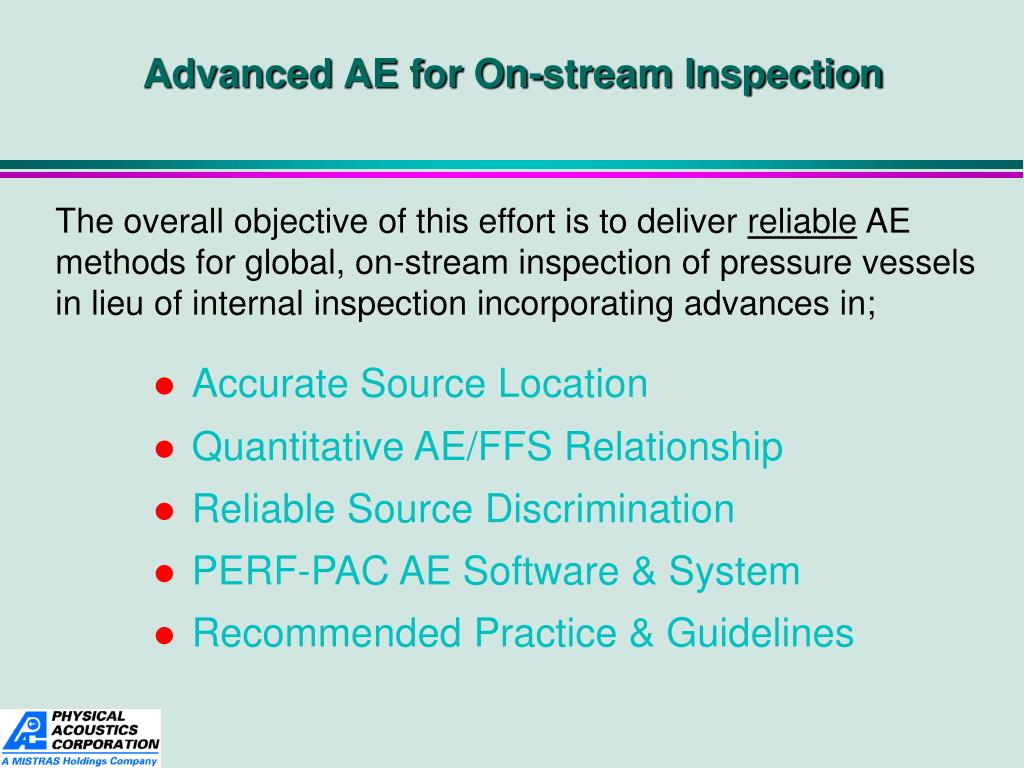 Advanced AE for On-stream Inspection

The overall objective of this effort is to deliver reliable AE methods for global, on-stream inspection of pressure vessels in lieu of internal inspection incorporating advances in;

• Accurate Source Location
• Quantitative AE/FFS Relationship
• Reliable Source Discrimination
• PERF-PAC AE Software & System
• Recommended Practice & Guidelines

PHYSICAL
ACOUSTICS
CORPORATION
A MISTRAS Holdings Company